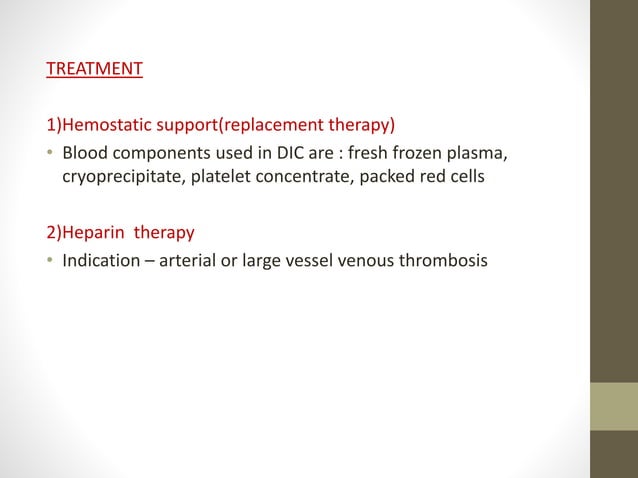 TREATMENT

1)Hemostatic support(replacement therapy)

• Blood components used in DIC are : fresh frozen plasma, cryoprecipitate, platelet concentrate, packed red cells

2)Heparin  therapy

• Indication – arterial or large vessel venous thrombosis